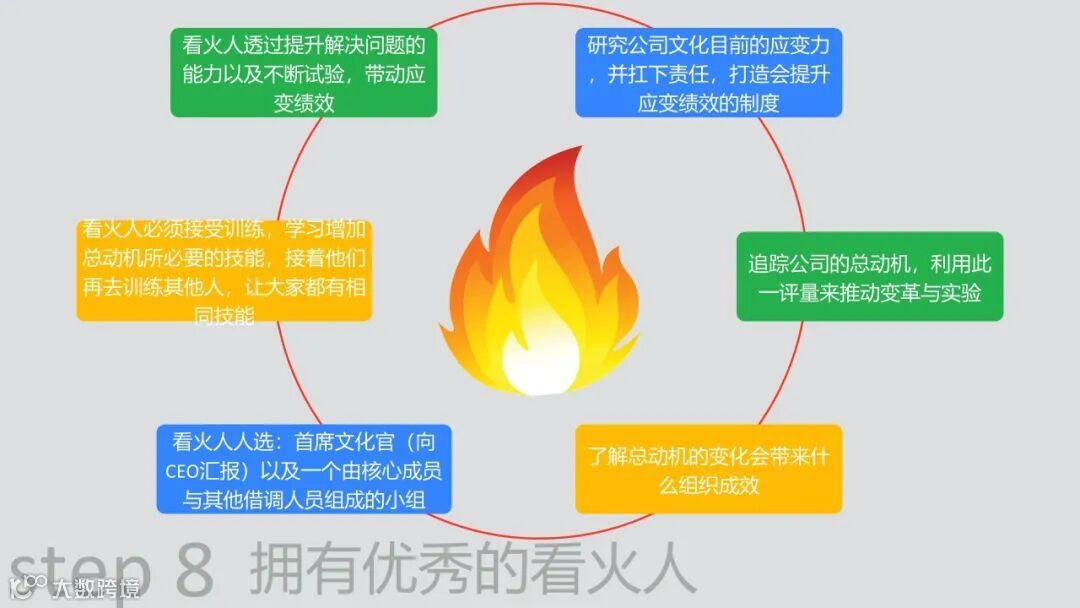 看火人透过提升解决问题的能力以及不断试验，带动应变绩效

研究公司文化目前的应变力，并扛下责任，打造会提升应变绩效的制度

看火人必须接受训练，学习增加总动机所必要的技能，接着他们再去训练其他人，让大家都有相同技能

追踪公司的总动机，利用此一评量来推动变革与实验

看火人人选：首席文化官（向CEO汇报）以及一个由核心成员与其他借调人员组成的小组

了解总动机的变化会带来什么组织成效

step 8 拥有优秀的看火人

大数跨境